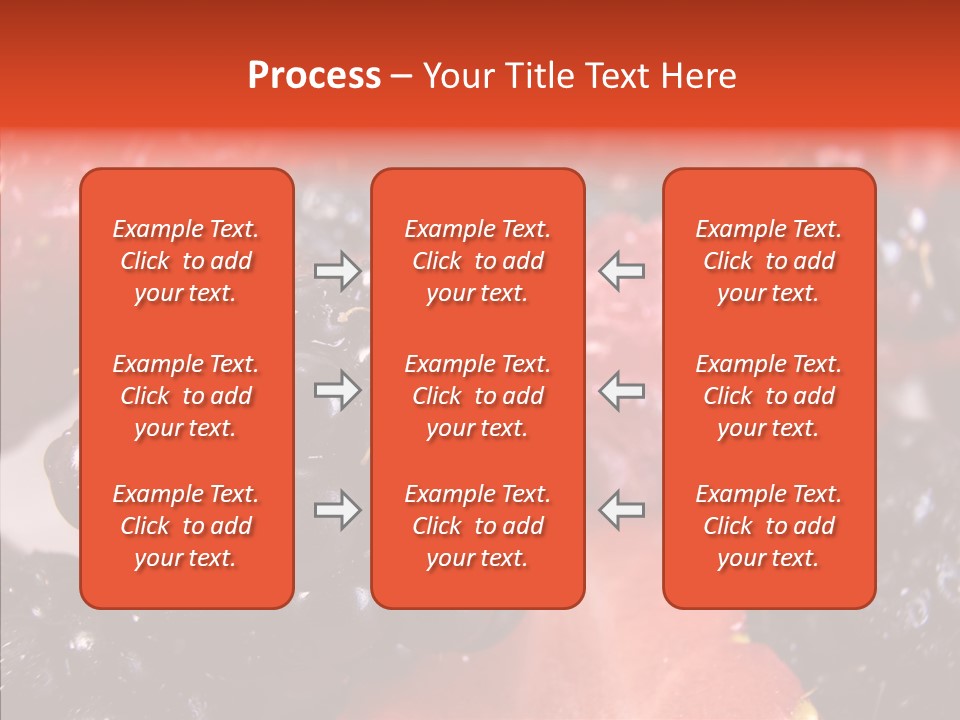 Process – Your Title Text Here

Example Text. Click to add your text.

Example Text. Click to add your text.

Example Text. Click to add your text.

Example Text. Click to add your text.

Example Text. Click to add your text.

Example Text. Click to add your text.

Example Text. Click to add your text.

Example Text. Click to add your text.

Example Text. Click to add your text.